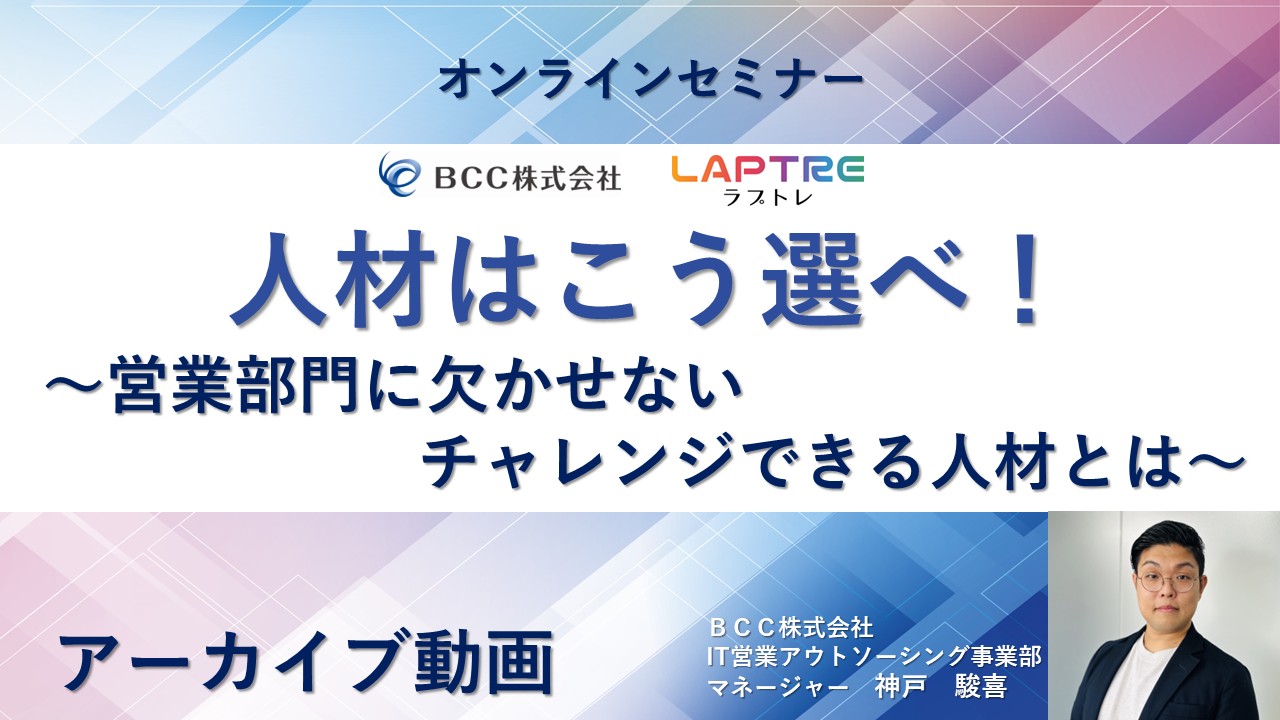 オンラインセミナー

BCC株式会社

LAPTRE
ラプトレ

人材はこう選べ！
～営業部門に欠かせない
チャレンジできる人材とは～

アーカイブ動画

ＢＣＣ株式会社
IT営業アウトソーシング事業部
マネージャー　神戸　駿喜